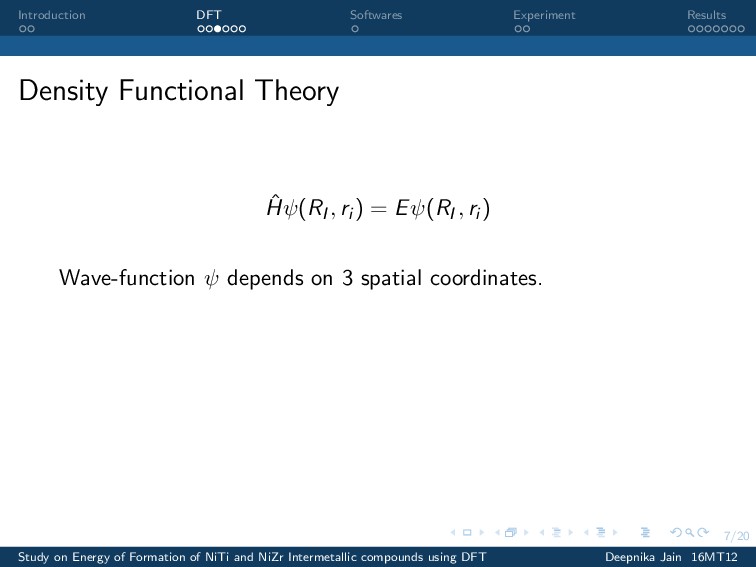 Introduction DFT Softwares Experiment Results

Density Functional Theory

$\hat{H}\psi(R_I, r_i) = E\psi(R_I, r_i)$

Wave-function $\psi$ depends on 3 spatial coordinates.

7/20

Study on Energy of Formation of NiTi and NiZr Intermetallic compounds using DFT Deepnika Jain 16MT12